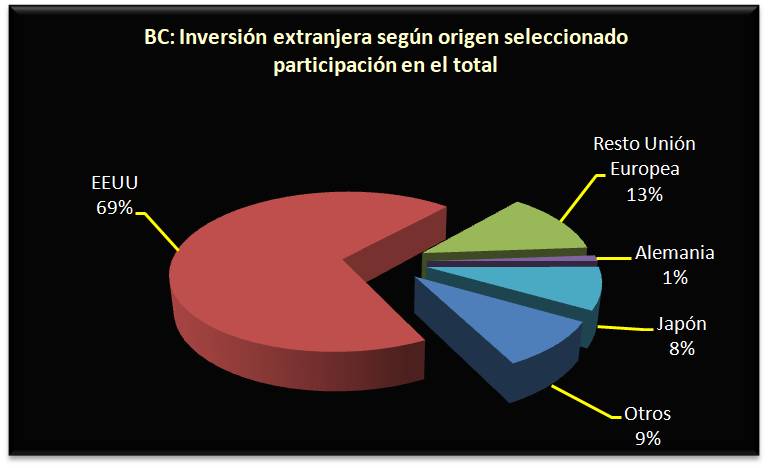 BC: Inversión extranjera según origen seleccionado participación en el total

EEUU
69%

Resto Unión Europea
13%

Alemania
1%

Japón
8%

Otros
9%